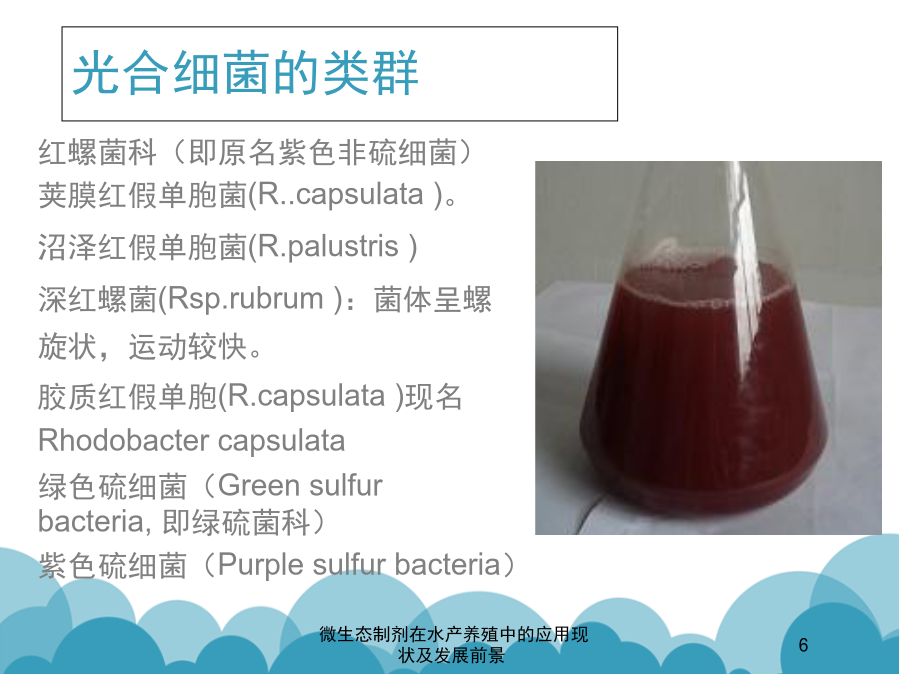 光合细菌的类群

红螺菌科（即原名紫色非硫细菌）

荚膜红假单胞菌(R..capsulata )。

沼泽红假单胞菌(R.palustris )

深红螺菌(Rsp.rubrum )：菌体呈螺旋状，运动较快。

胶质红假单胞(R.capsulata )现名 Rhodobacter capsulata

绿色硫细菌（Green sulfur bacteria, 即绿硫菌科）

紫色硫细菌（Purple sulfur bacteria）

微生态制剂在水产养殖中的应用现状及发展前景

6